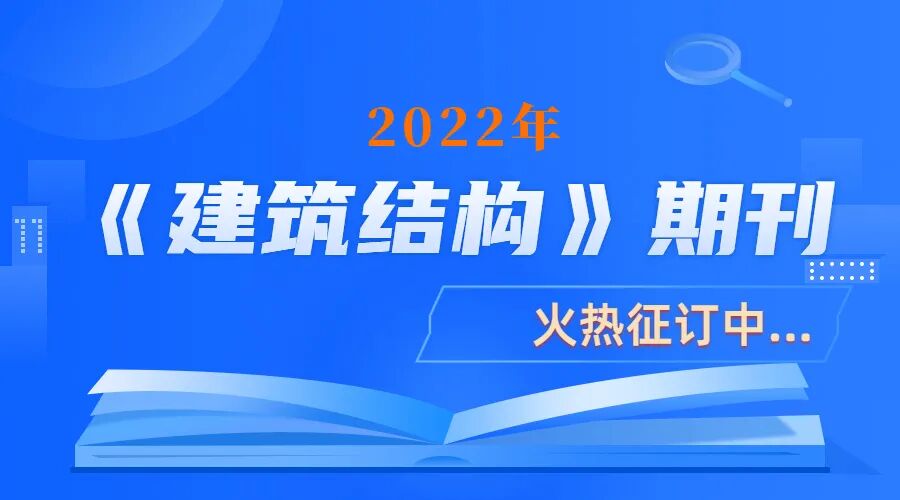 2022年

《建筑结构》期刊

火热征订中...